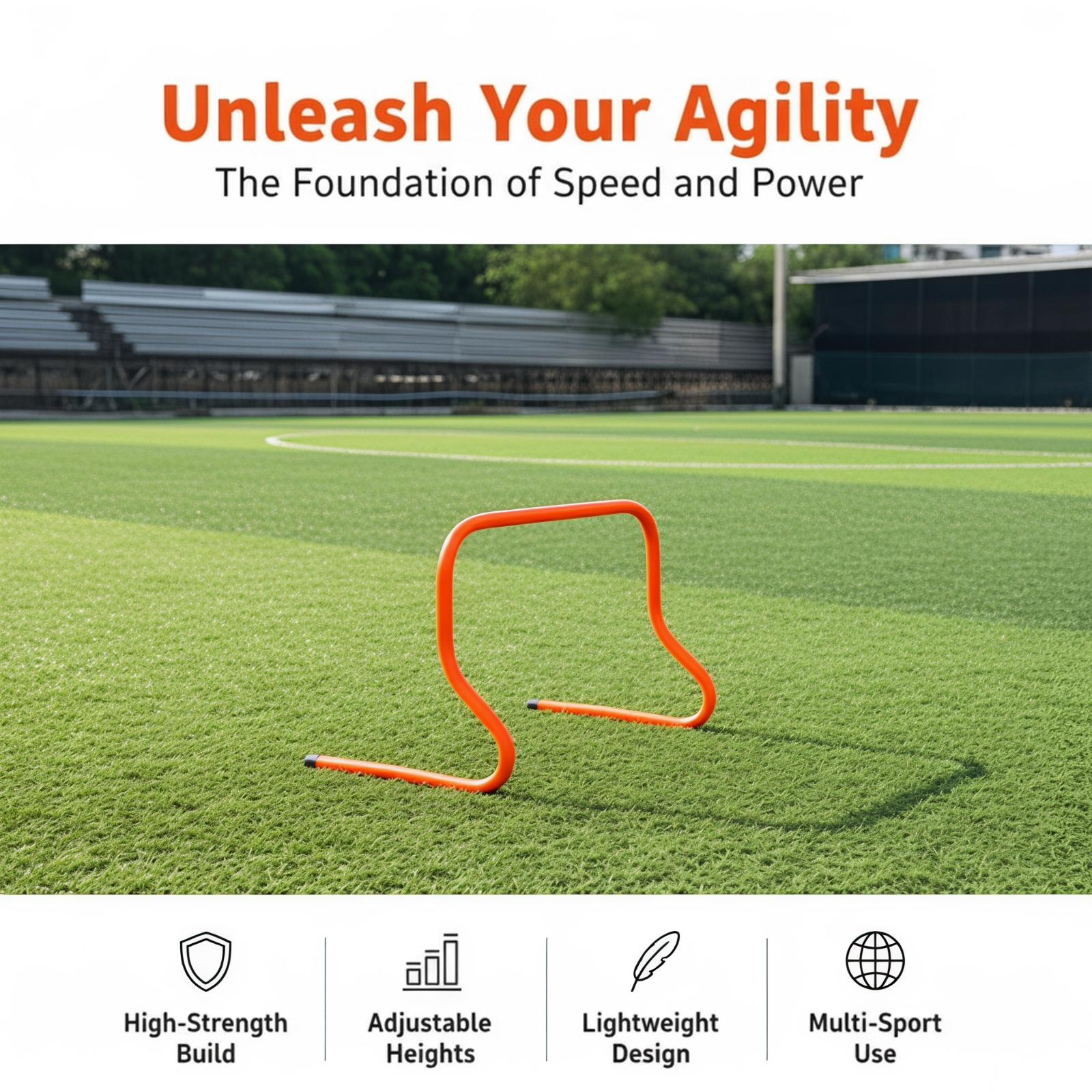 Unleash Your Agility
The Foundation of Speed and Power

High-Strength Build

Adjustable Heights

Lightweight Design

Multi-Sport Use